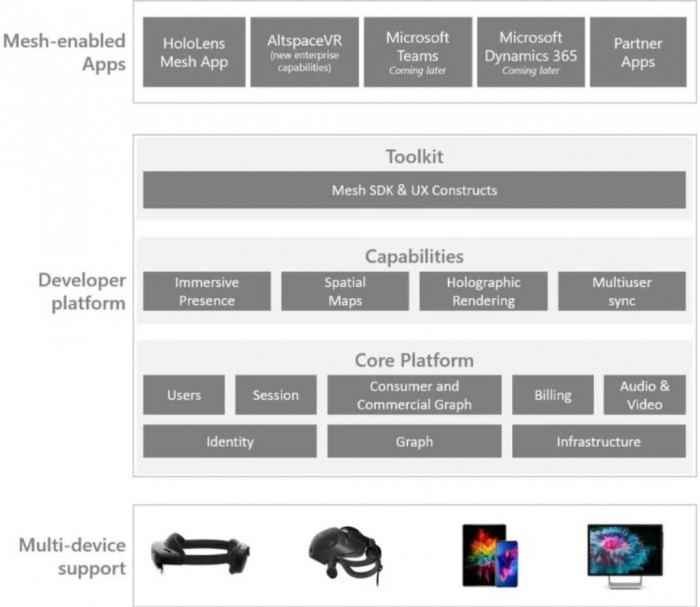 Mesh-enabled Apps

HoloLens Mesh App

AltspaceVR (new enterprise capabilities)

Microsoft Teams Coming later

Microsoft Dynamics 365 Coming later

Partner Apps

Developer platform

Toolkit

Mesh SDK & UX Constructs

Capabilities

Immersive Presence

Spatial Maps

Holographic Rendering

Multiuser sync

Core Platform

Users

Session

Consumer and Commercial Graph

Billing

Audio & Video

Identity

Graph

Infrastructure

Multi-device support